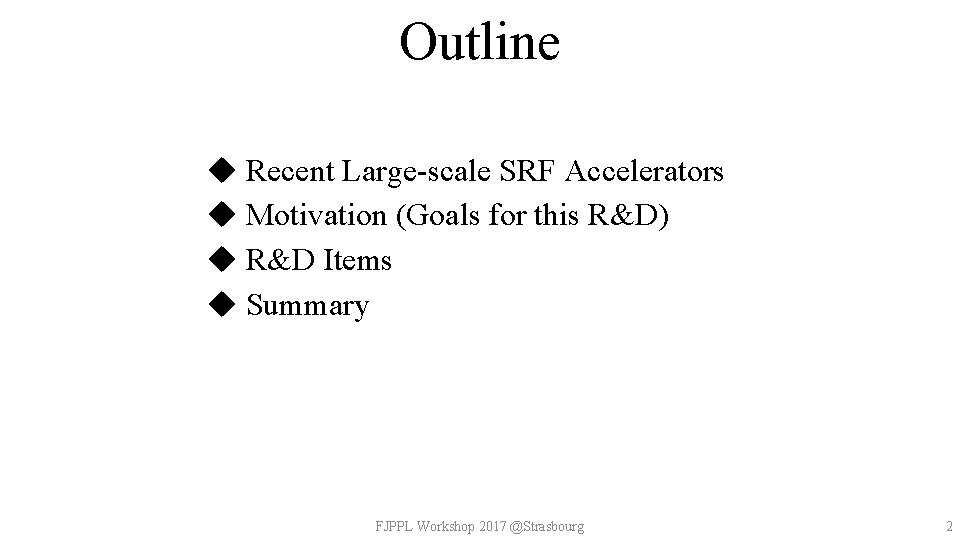 Outline

◆ Recent Large-scale SRF Accelerators
◆ Motivation (Goals for this R&D)
◆ R&D Items
◆ Summary

FJPPL Workshop 2017 @Strasbourg

2